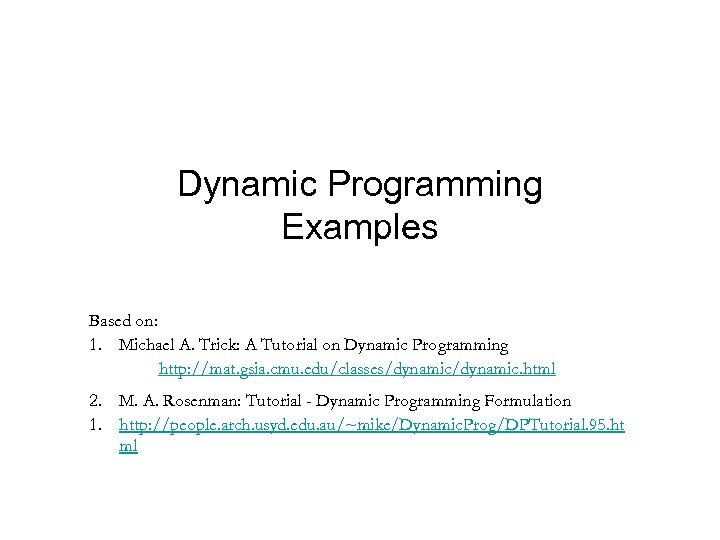 Dynamic Programming Examples

Based on:
1. Michael A. Trick: A Tutorial on Dynamic Programming
http://mat.gsia.cmu.edu/classes/dynamic/dynamic.html
2. M. A. Rosenman: Tutorial - Dynamic Programming Formulation
1. http://people.arch.usyd.edu.au/~mike/DynamicProg/DPTutorial.95.html